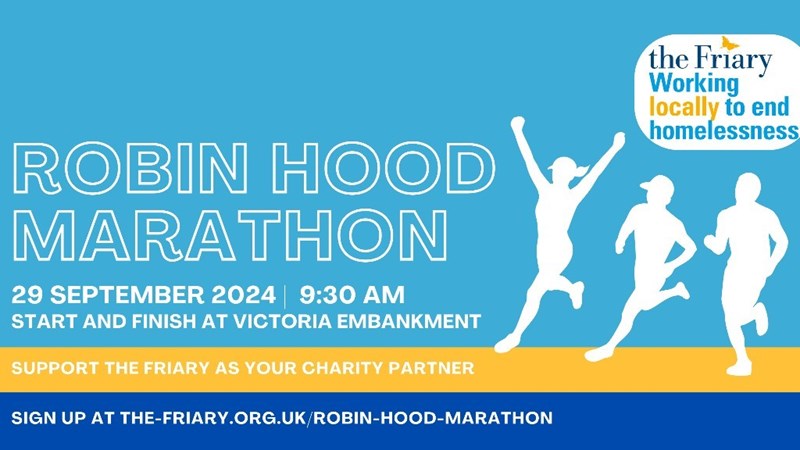 the Friary
Working locally to end homelessness

ROBIN HOOD MARATHON

29 SEPTEMBER 2024 | 9:30 AM
START AND FINISH AT VICTORIA EMBANKMENT

SUPPORT THE FRIARY AS YOUR CHARITY PARTNER

SIGN UP AT THE-FRIARY.ORG.UK/ROBIN-HOOD-MARATHON